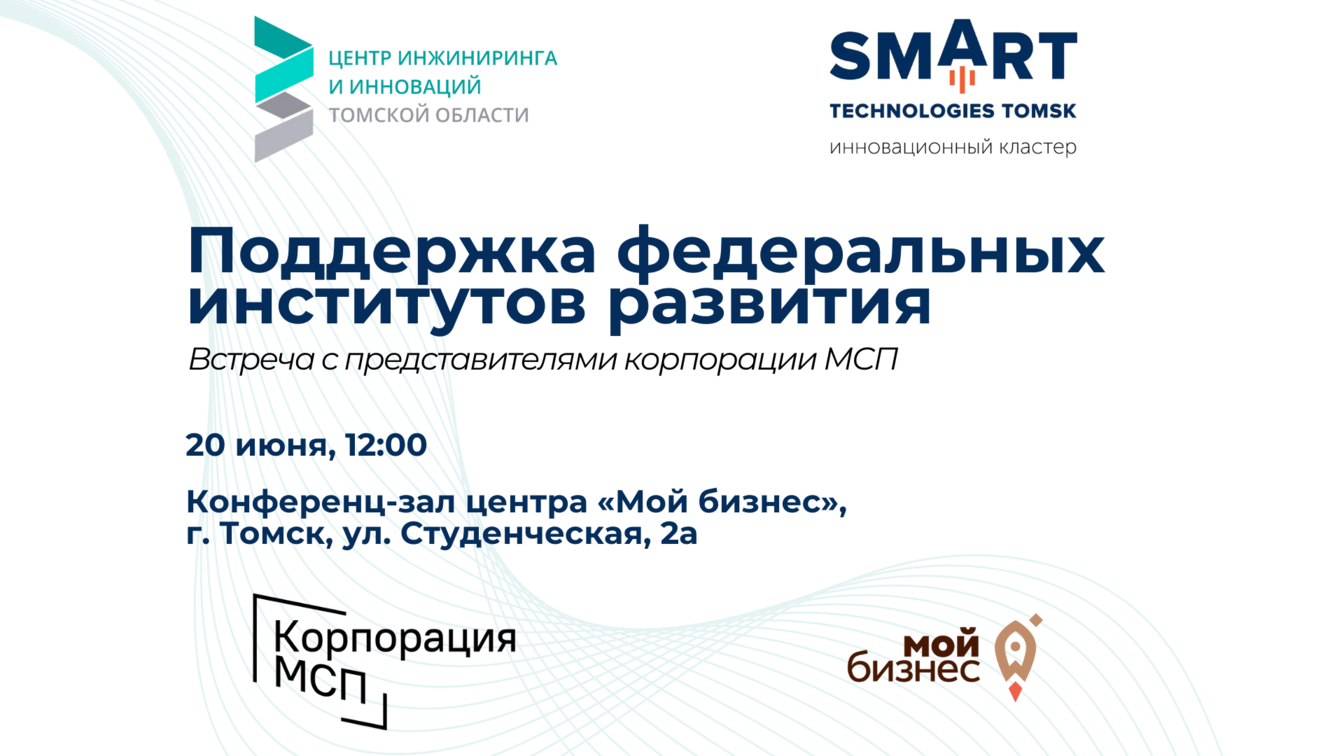 ЦЕНТР ИНЖИНИРИНГА И ИННОВАЦИЙ ТОМСКОЙ ОБЛАСТИ

SMART
TECHNOLOGIES TOMSK
инновационный кластер

Поддержка федеральных институтов развития

Встреча с представителями корпорации МСП

20 июня, 12:00

Конференц-зал центра «Мой бизнес», г. Томск, ул. Студенческая, 2а

Корпорация МСП

мой бизнес